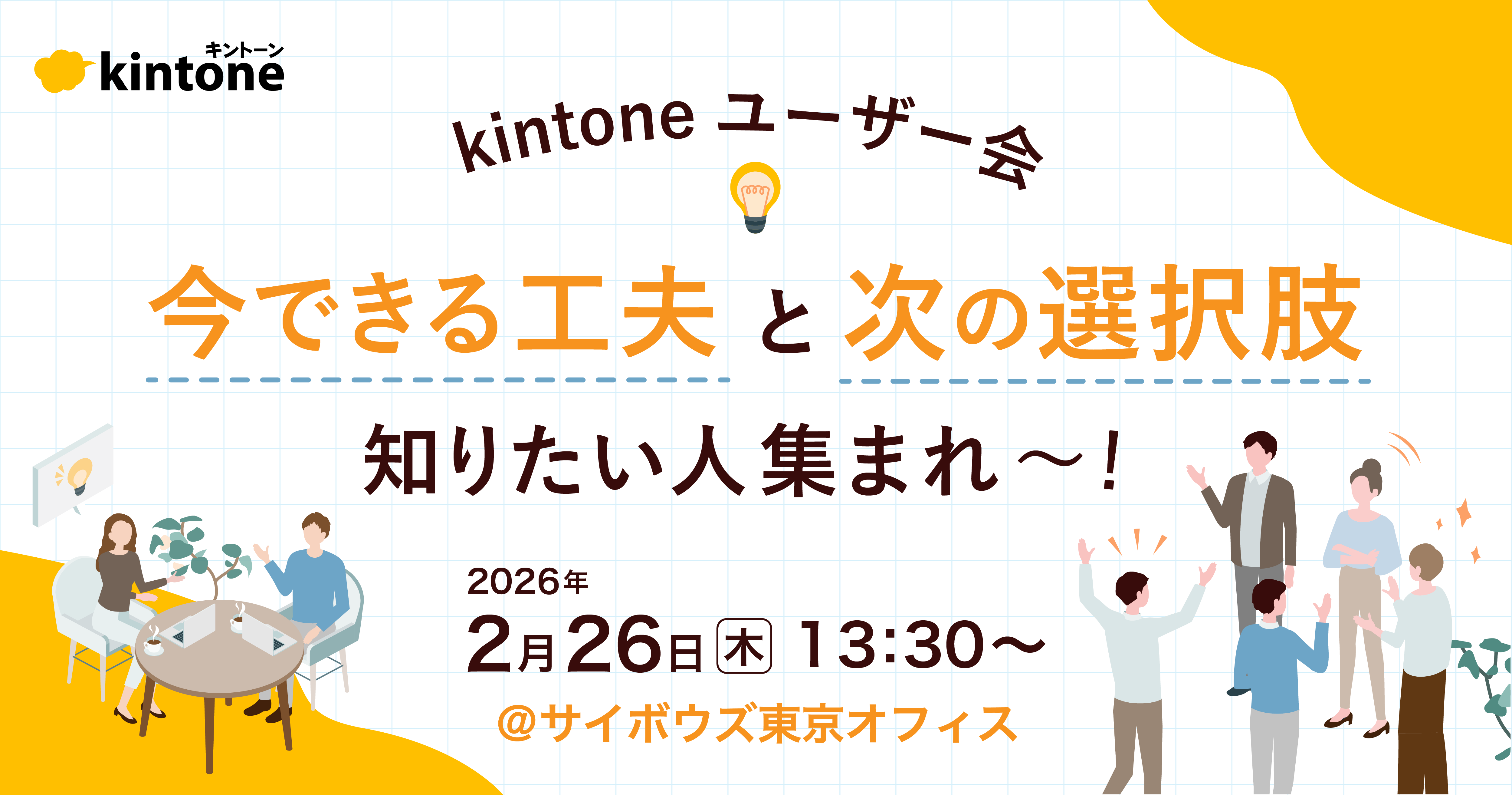 キントーン
kintone

kintone ユーザー会

今できる工夫 と 次の選択肢

知りたい人集まれ〜！

2026年
2月26日 木 13:30〜
@サイボウズ東京オフィス